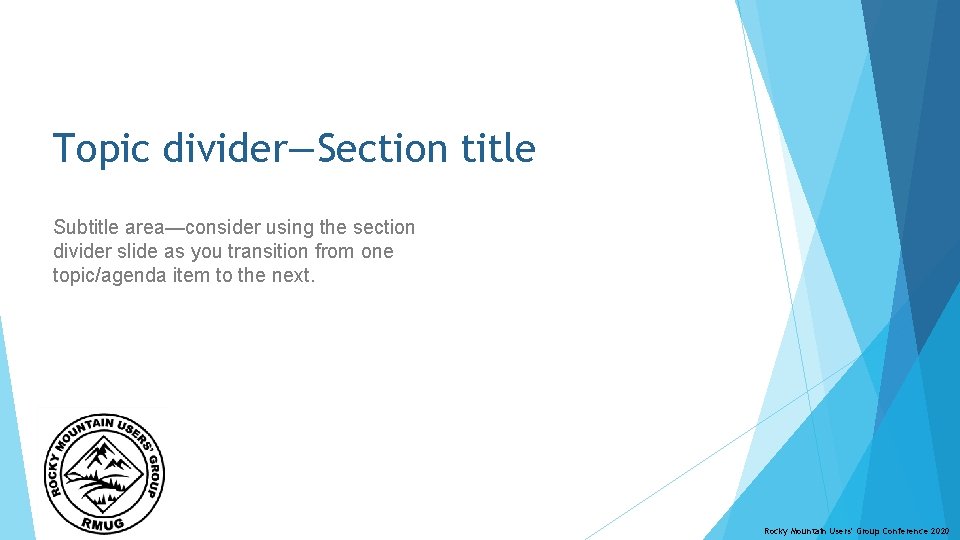 Topic divider—Section title

Subtitle area—consider using the section divider slide as you transition from one topic/agenda item to the next.

ROCKY MOUNTAIN USERS' GROUP
RMUG

Rocky Mountain Users' Group Conference 2020